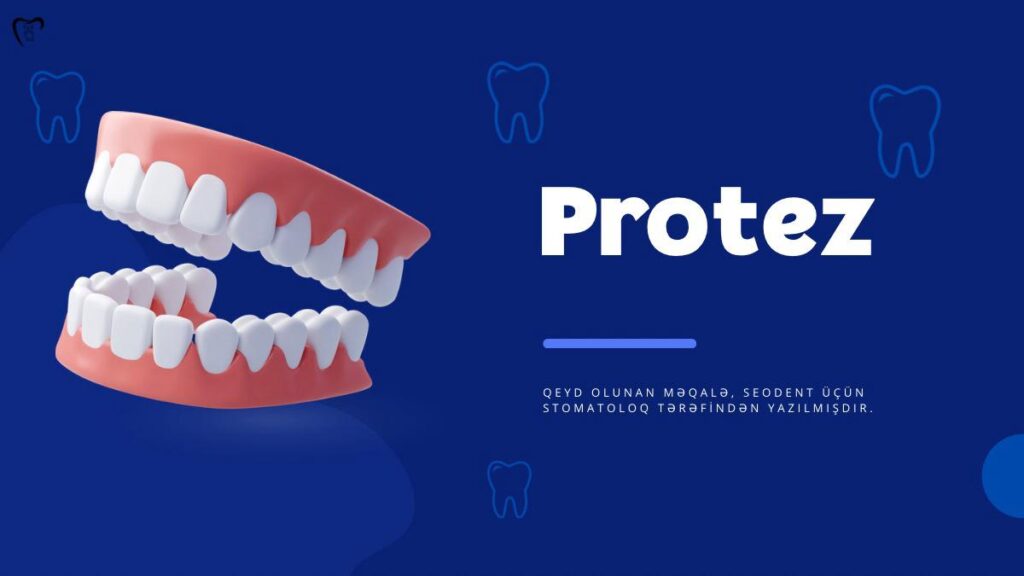 Protez

QEYD OLUNAN MƏQALƏ, SEODENT ÜÇÜN STOMATOLOQ TƏRƏFİNDƏN YAZILMIŞDIR.